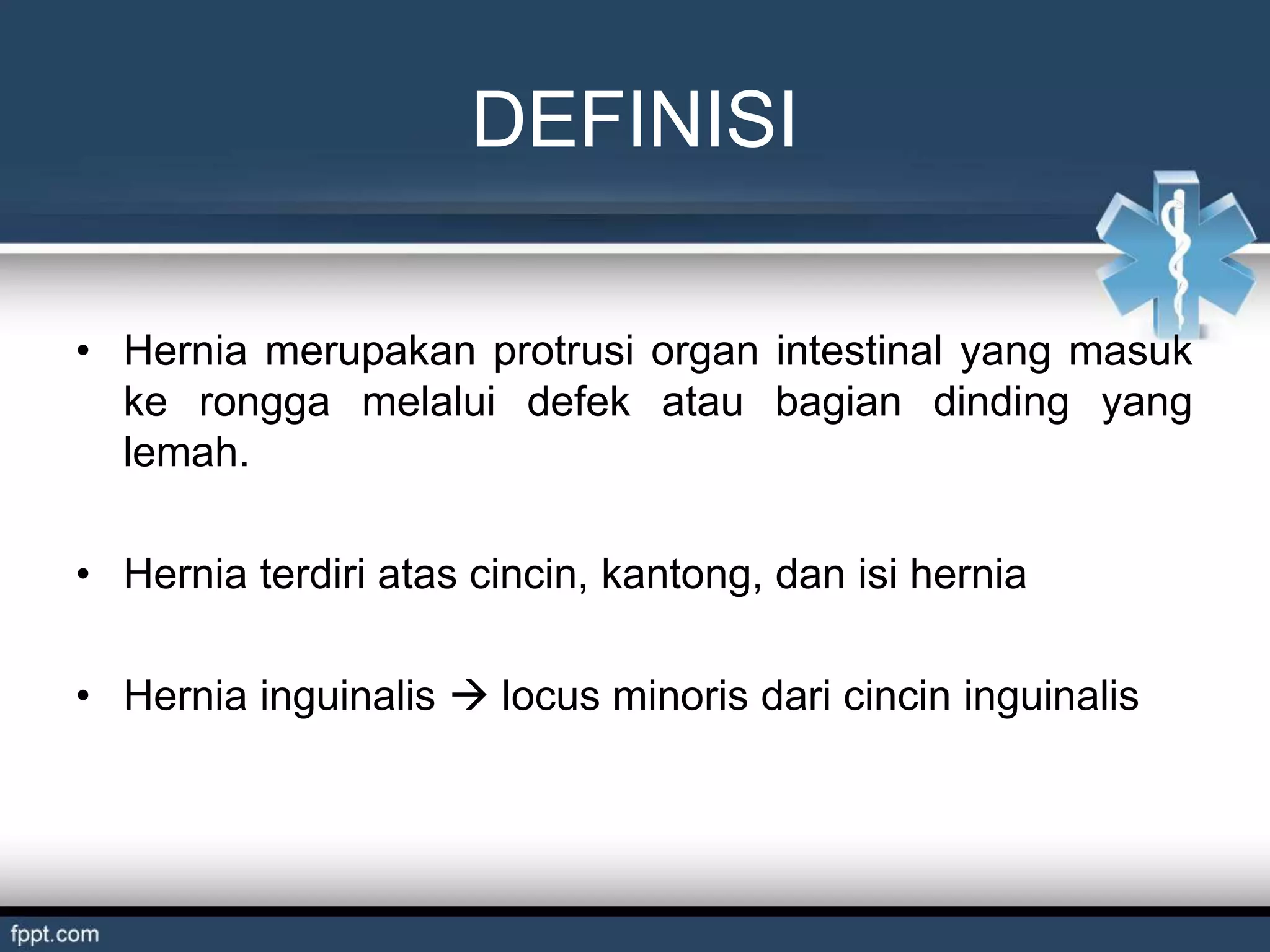 DEFINISI

• Hernia merupakan protrusi organ intestinal yang masuk ke rongga melalui defek atau bagian dinding yang lemah.

• Hernia terdiri atas cincin, kantong, dan isi hernia

• Hernia inguinalis → locus minoris dari cincin inguinalis

fppt.com